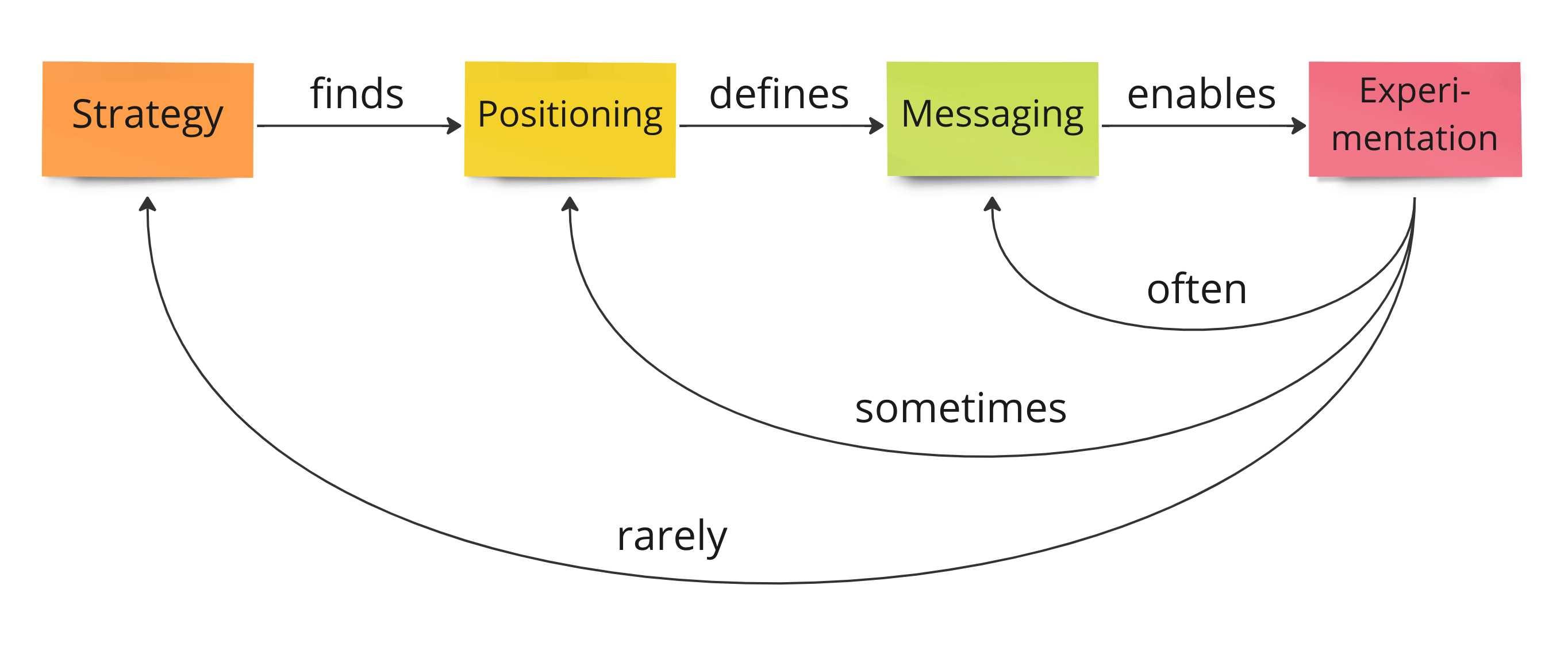 Strategy

finds

Positioning

defines

Messaging

enables

Experimentation

often

sometimes

rarely